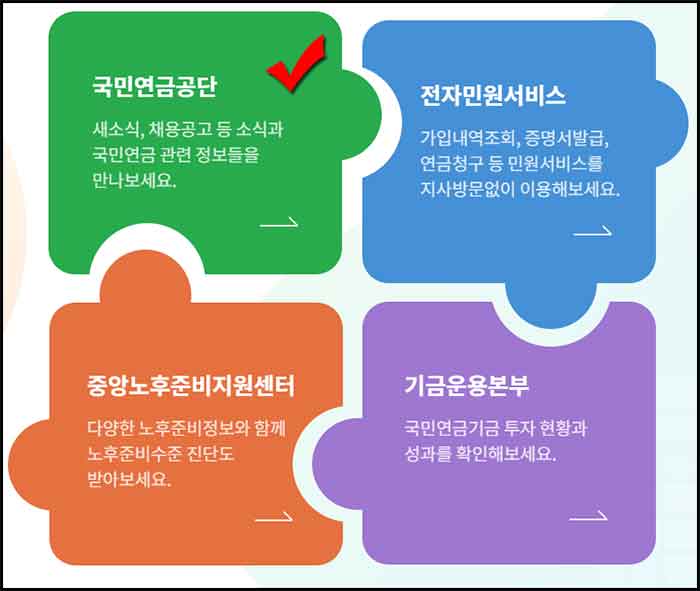 국민연금공단

새소식, 채용공고 등 소식과 국민연금 관련 정보들을 만나보세요.

전자민원서비스

가입내역조회, 증명서발급, 연금청구 등 민원서비스를 지사방문없이 이용해보세요.

중앙노후준비지원센터

다양한 노후준비정보와 함께 노후준비수준 진단도 받아보세요.

기금운용본부

국민연금기금 투자 현황과 성과를 확인해보세요.